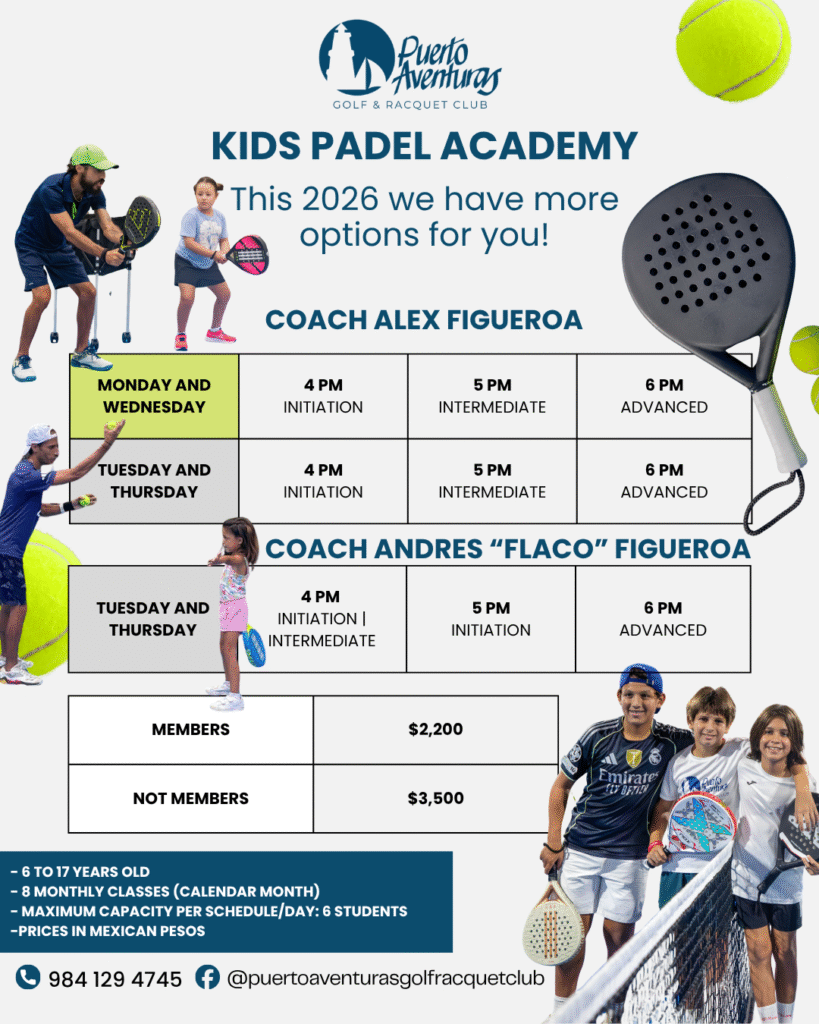 Puerto Aventuras
GOLF & RACQUET CLUB

KIDS PADEL ACADEMY

This 2026 we have more options for you!

COACH ALEX FIGUEROA

| MONDAY AND WEDNESDAY | 4 PM INITIATION | 5 PM INTERMEDIATE | 6 PM ADVANCED |
|---|---|---|---|
| TUESDAY AND THURSDAY | 4 PM INITIATION | 5 PM INTERMEDIATE | 6 PM ADVANCED |

COACH ANDRES "FLACO" FIGUEROA

| TUESDAY AND THURSDAY | 4 PM INITIATION \| INTERMEDIATE | 5 PM INITIATION | 6 PM ADVANCED |
|---|---|---|---|

| MEMBERS | $2,200 |
|---|---|
| NOT MEMBERS | $3,500 |

- 6 TO 17 YEARS OLD
- 8 MONTHLY CLASSES (CALENDAR MONTH)
- MAXIMUM CAPACITY PER SCHEDULE/DAY: 6 STUDENTS
-PRICES IN MEXICAN PESOS

984 129 4745 @puertoaventurasgolfracquetclub